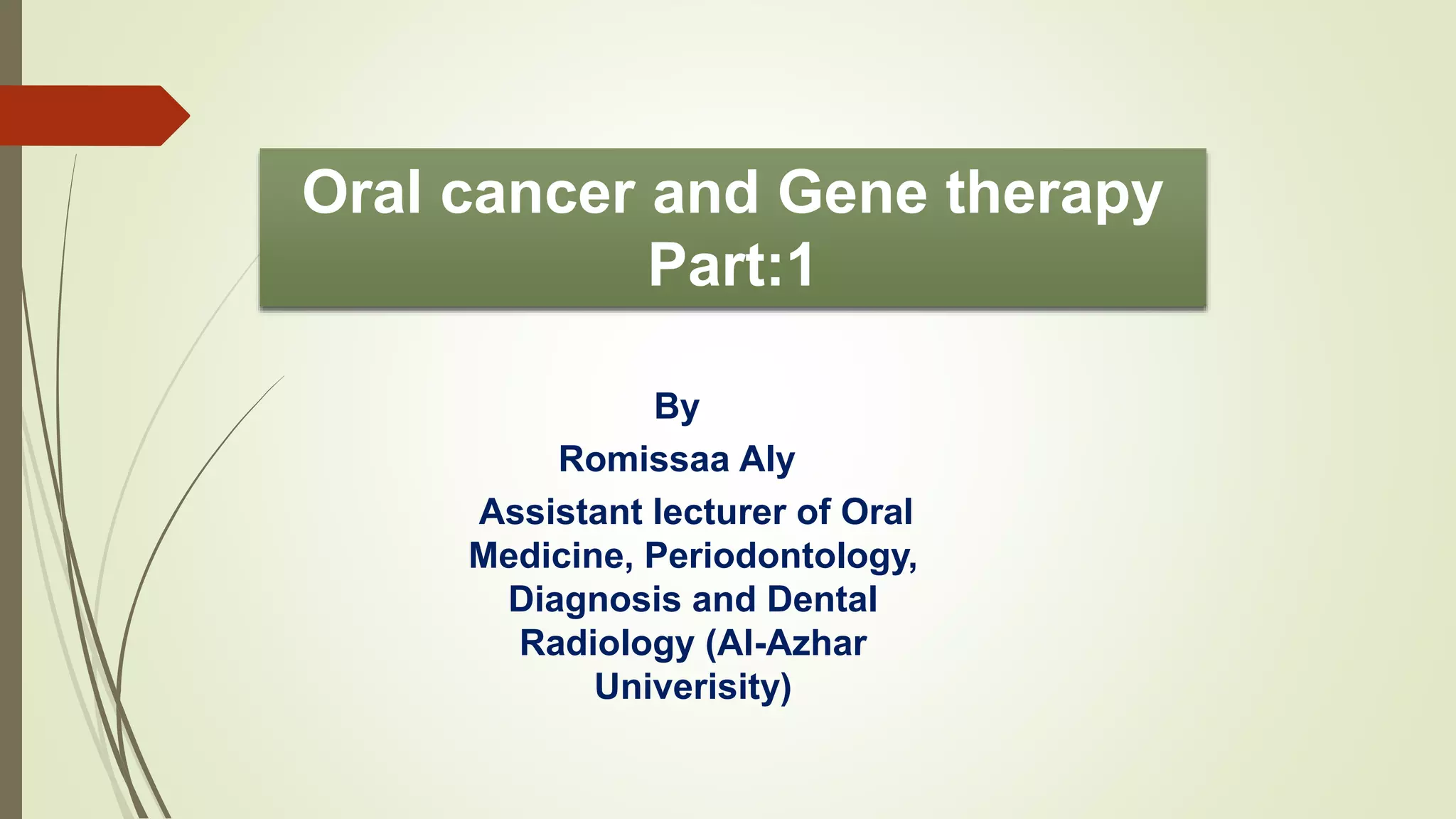 Oral cancer and Gene therapy
Part:1

By

Romissaa Aly

Assistant lecturer of Oral Medicine, Periodontology, Diagnosis and Dental Radiology (Al-Azhar Univerisity)